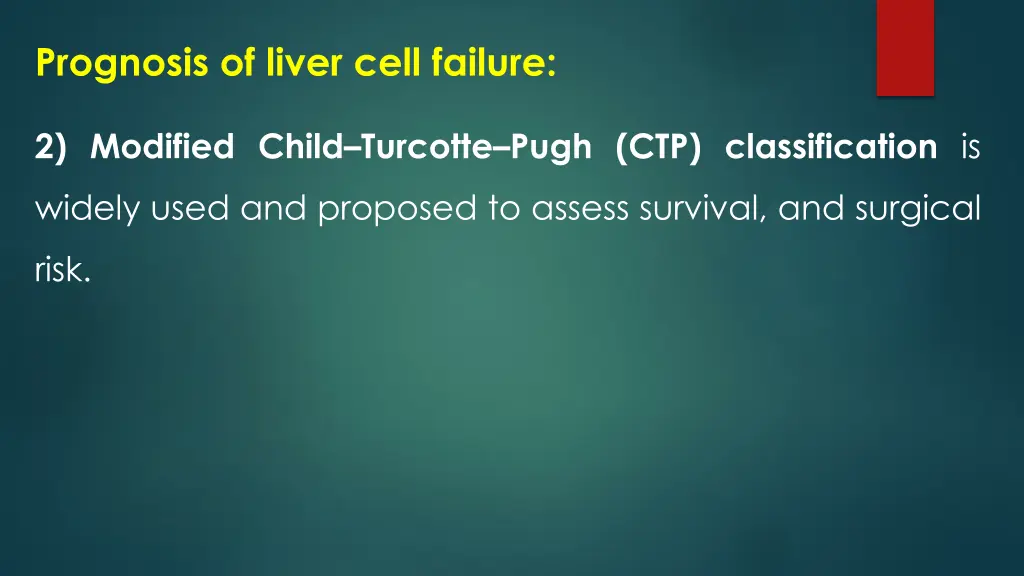 Prognosis of liver cell failure:

2) Modified Child–Turcotte–Pugh (CTP) classification is widely used and proposed to assess survival, and surgical risk.